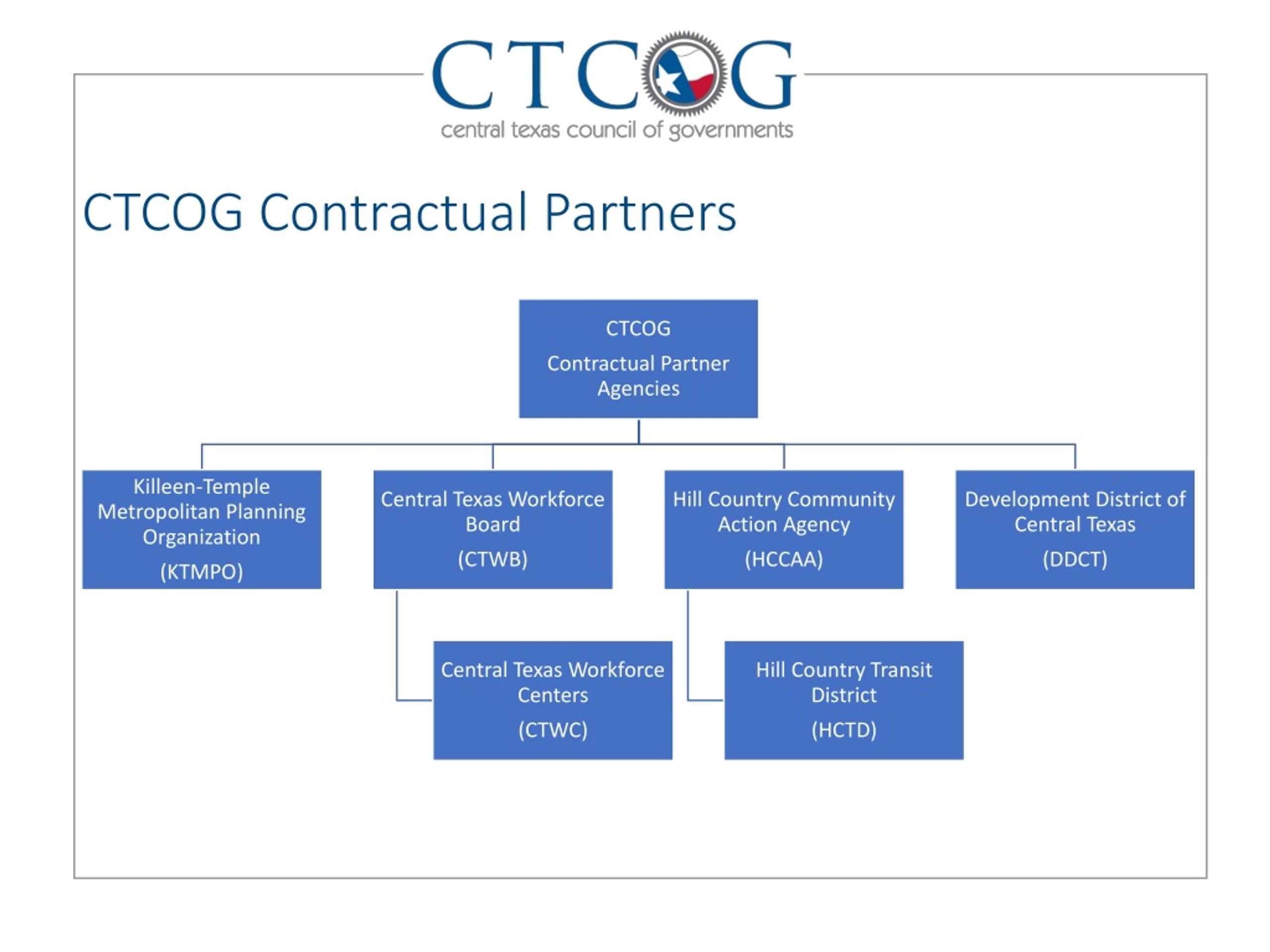 CTCOG
central texas council of governments

CTCOG Contractual Partners

CTCOG
Contractual Partner Agencies

Killeen-Temple Metropolitan Planning Organization
(KTMPO)

Central Texas Workforce Board
(CTWB)

Hill Country Community Action Agency
(HCCAA)

Development District of Central Texas
(DDCT)

Central Texas Workforce Centers
(CTWC)

Hill Country Transit District
(HCTD)